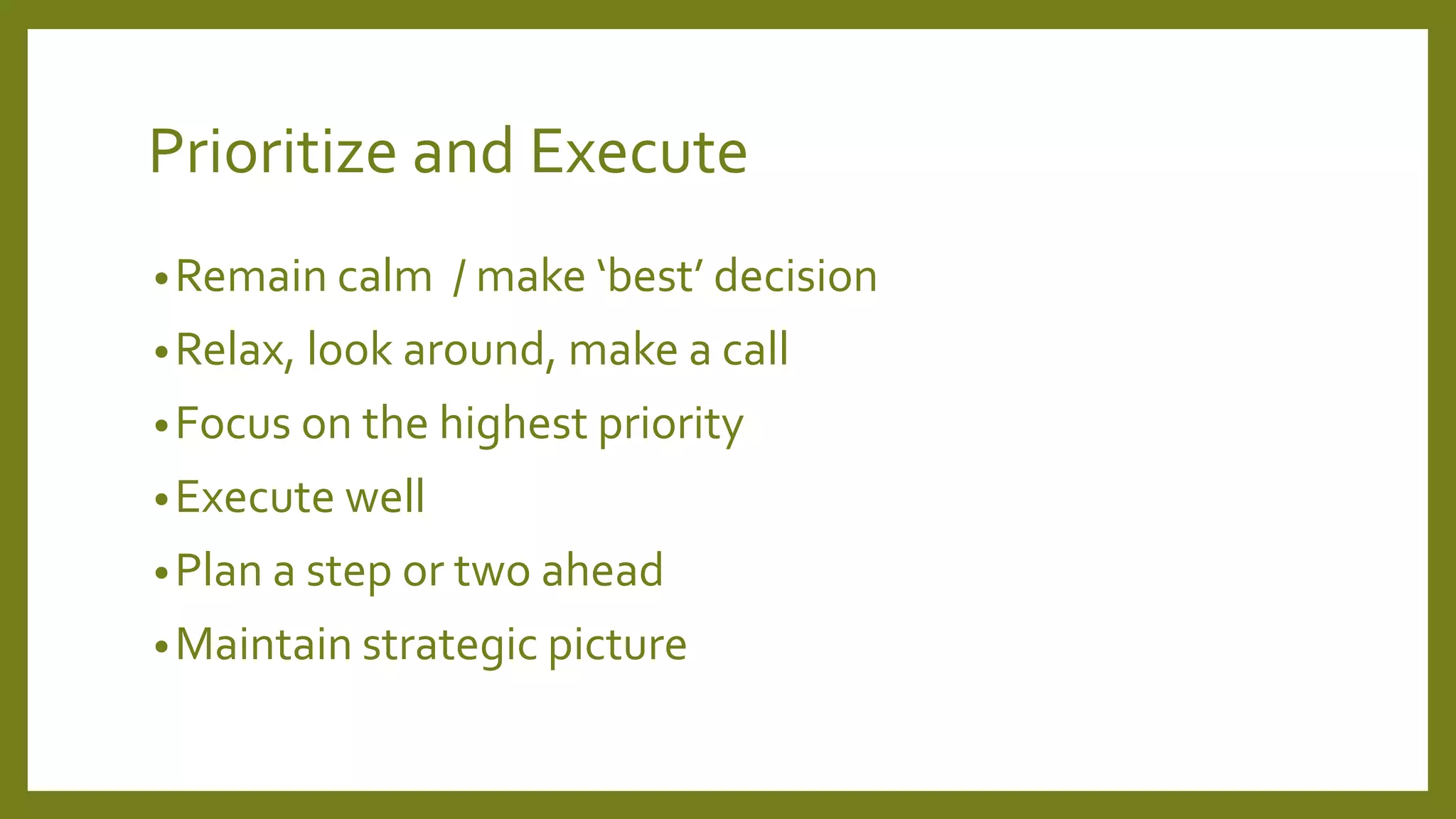 Prioritize and Execute

• Remain calm / make ‘best’ decision
• Relax, look around, make a call
• Focus on the highest priority
• Execute well
• Plan a step or two ahead
• Maintain strategic picture